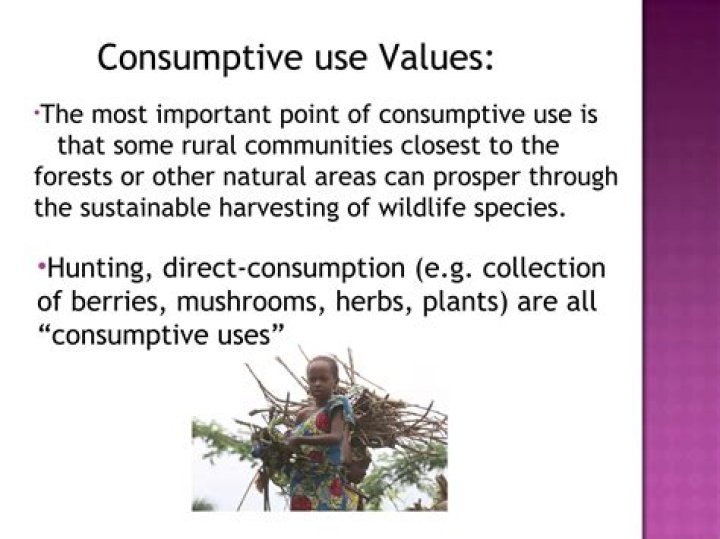 Consumptive use Values:

•The most important point of consumptive use is that some rural communities closest to the forests or other natural areas can prosper through the sustainable harvesting of wildlife species.

•Hunting, direct-consumption (e.g. collection of berries, mushrooms, herbs, plants) are all “consumptive uses”